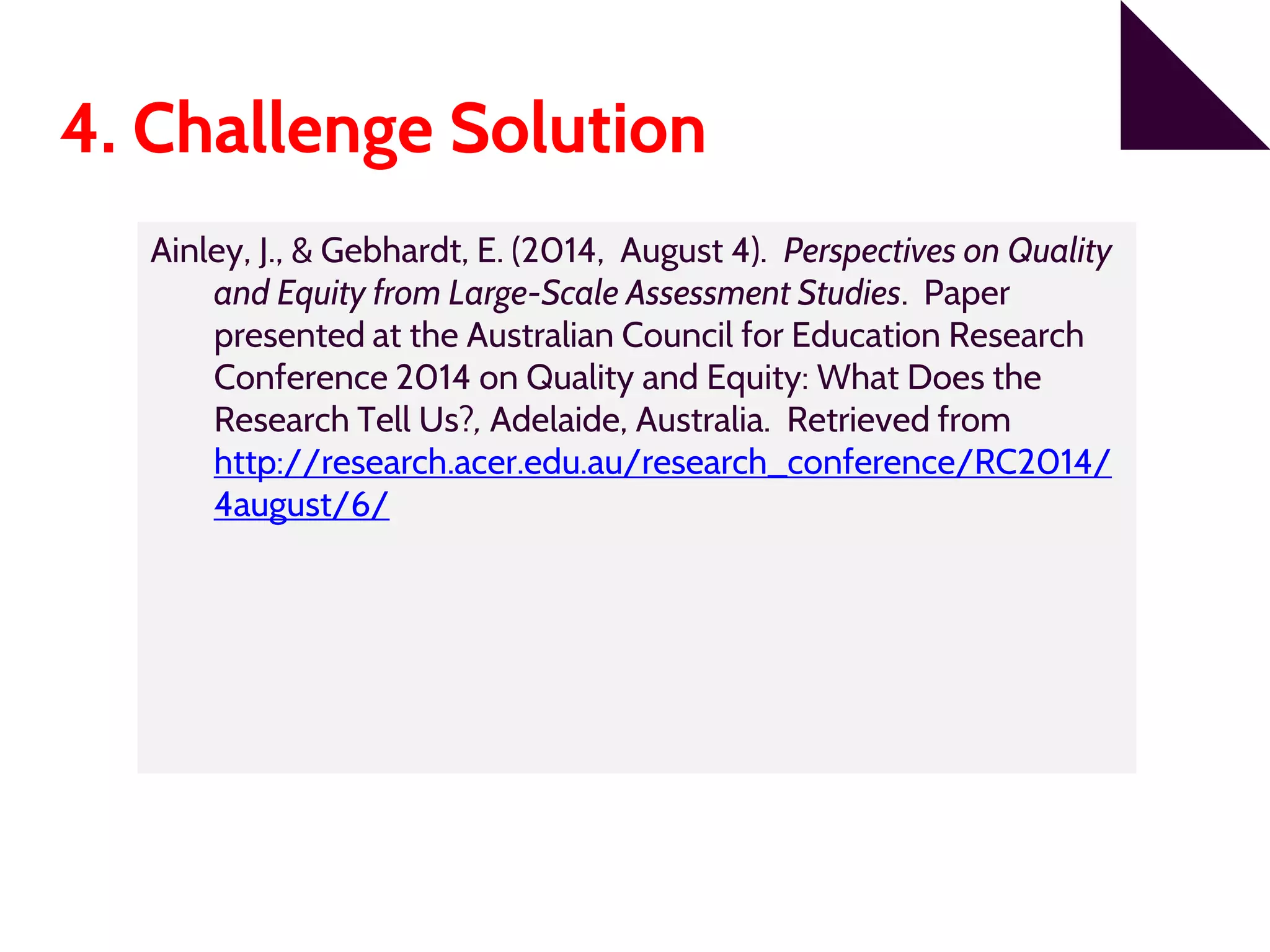 4. Challenge Solution

Ainley, J., & Gebhardt, E. (2014, August 4). Perspectives on Quality and Equity from Large-Scale Assessment Studies. Paper presented at the Australian Council for Education Research Conference 2014 on Quality and Equity: What Does the Research Tell Us?, Adelaide, Australia. Retrieved from http://research.acer.edu.au/research_conference/RC2014/4august/6/